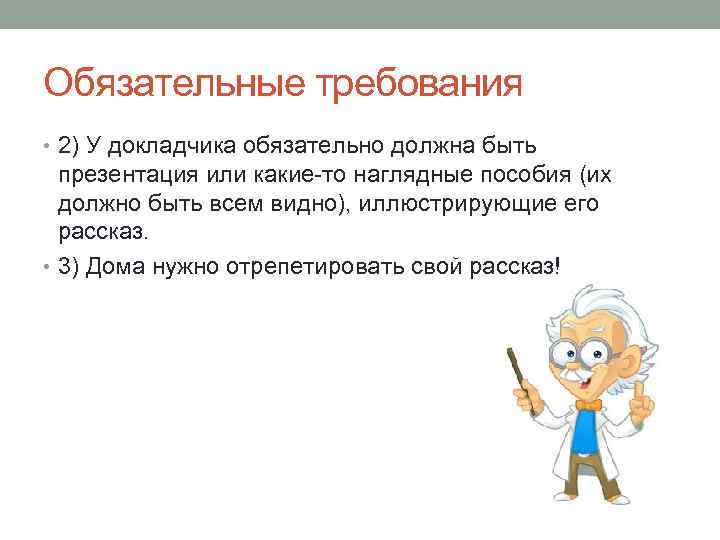 Обязательные требования

• 2) У докладчика обязательно должна быть презентация или какие-то наглядные пособия (их должно быть всем видно), иллюстрирующие его рассказ.

• 3) Дома нужно отрепетировать свой рассказ!